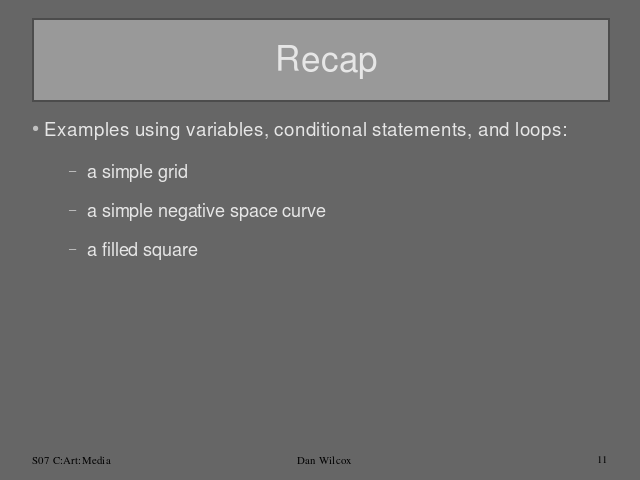 Recap

• Examples using variables, conditional statements, and loops:

– a simple grid

– a simple negative space curve

– a filled square

S07 C:Art:Media

Dan Wilcox

11